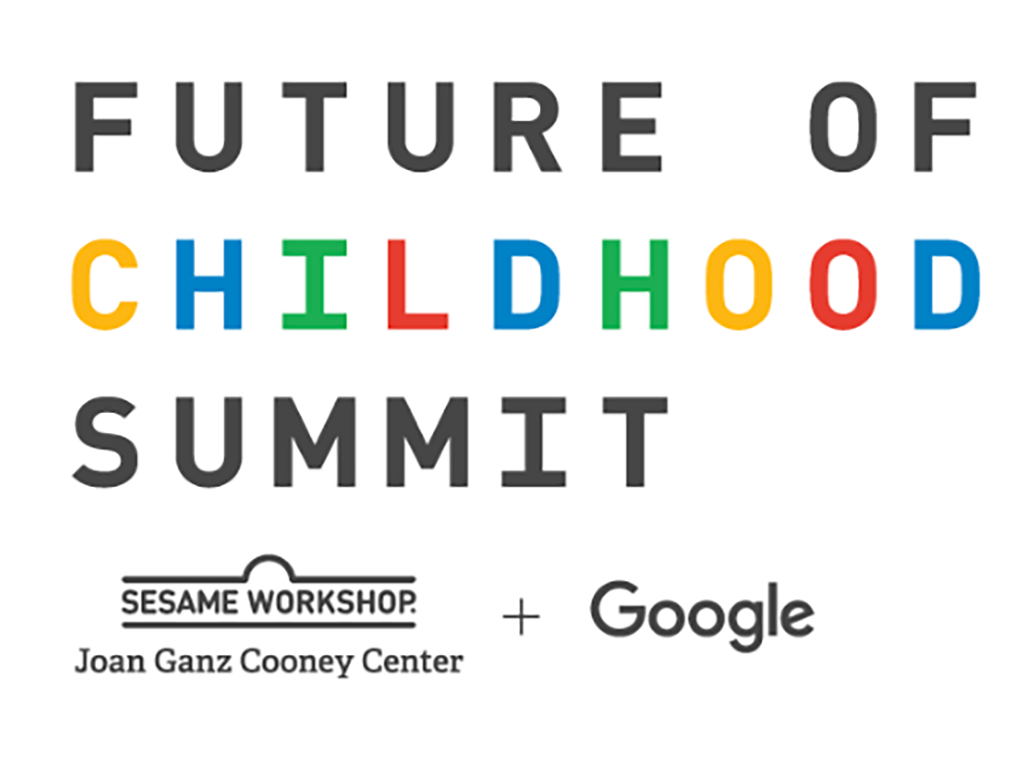 FUTURE OF
CHILDHOOD
SUMMIT

SESAME WORKSHOP.
Joan Ganz Cooney Center
+ Google